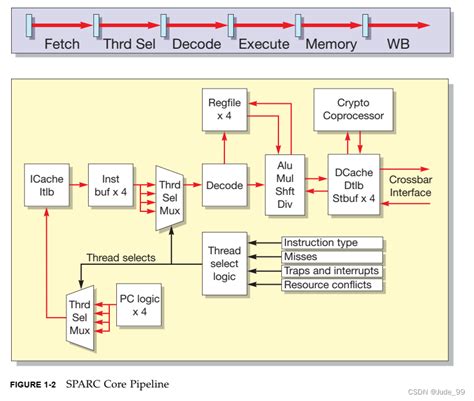 Fetch Thrd Sel Decode Execute Memory WB

Regfile x 4

Crypto Coprocessor

ICache Itlb

Inst buf x 4

Thrd Sel Mux

Decode

Alu Mul Shft Div

DCache Dtlb Stbuf x 4

Crossbar Interface

Thread selects

Thread select logic

Instruction type

Misses

Traps and interrupts

Resource conflicts

Thrd Sel Mux

PC logic x 4

FIGURE 1-2 SPARC Core Pipeline

CSDN @Jude_99